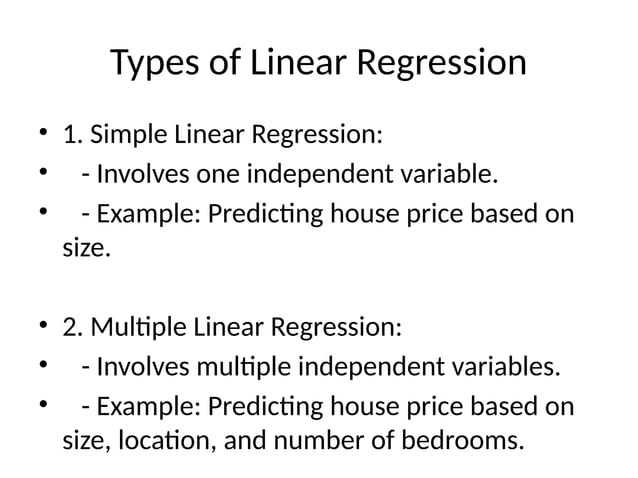 Types of Linear Regression

• 1. Simple Linear Regression:
• - Involves one independent variable.
• - Example: Predicting house price based on size.

• 2. Multiple Linear Regression:
• - Involves multiple independent variables.
• - Example: Predicting house price based on size, location, and number of bedrooms.